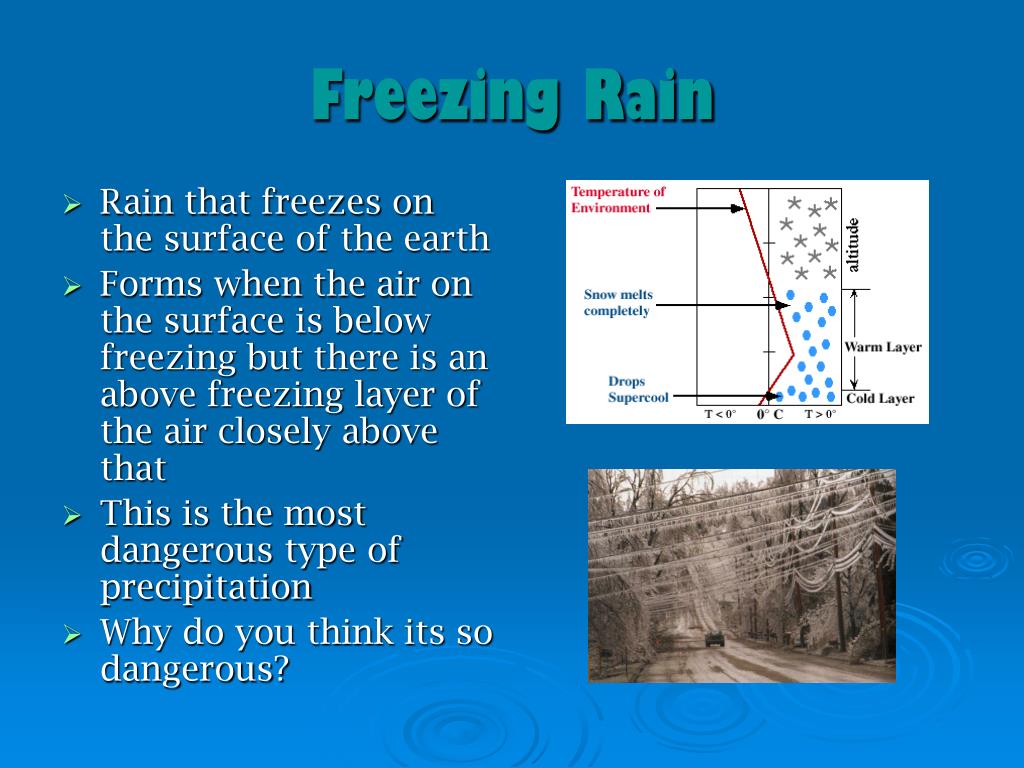 Freezing Rain

➢ Rain that freezes on the surface of the earth
➢ Forms when the air on the surface is below freezing but there is an above freezing layer of the air closely above that
➢ This is the most dangerous type of precipitation
➢ Why do you think its so dangerous?

Temperature of Environment
Snow melts completely
Drops Supercool
altitude
Warm Layer
Cold Layer
T < 0°
0° C
T > 0°